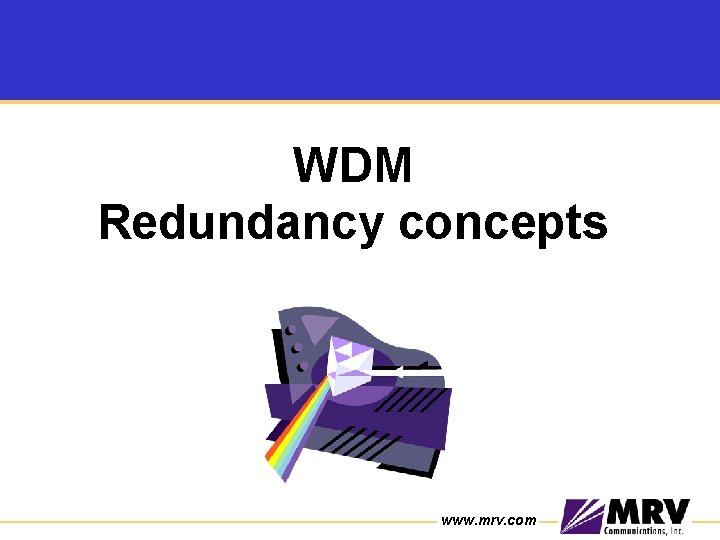 WDM
Redundancy concepts

www.mrv.com

MRV
Communications, Inc.